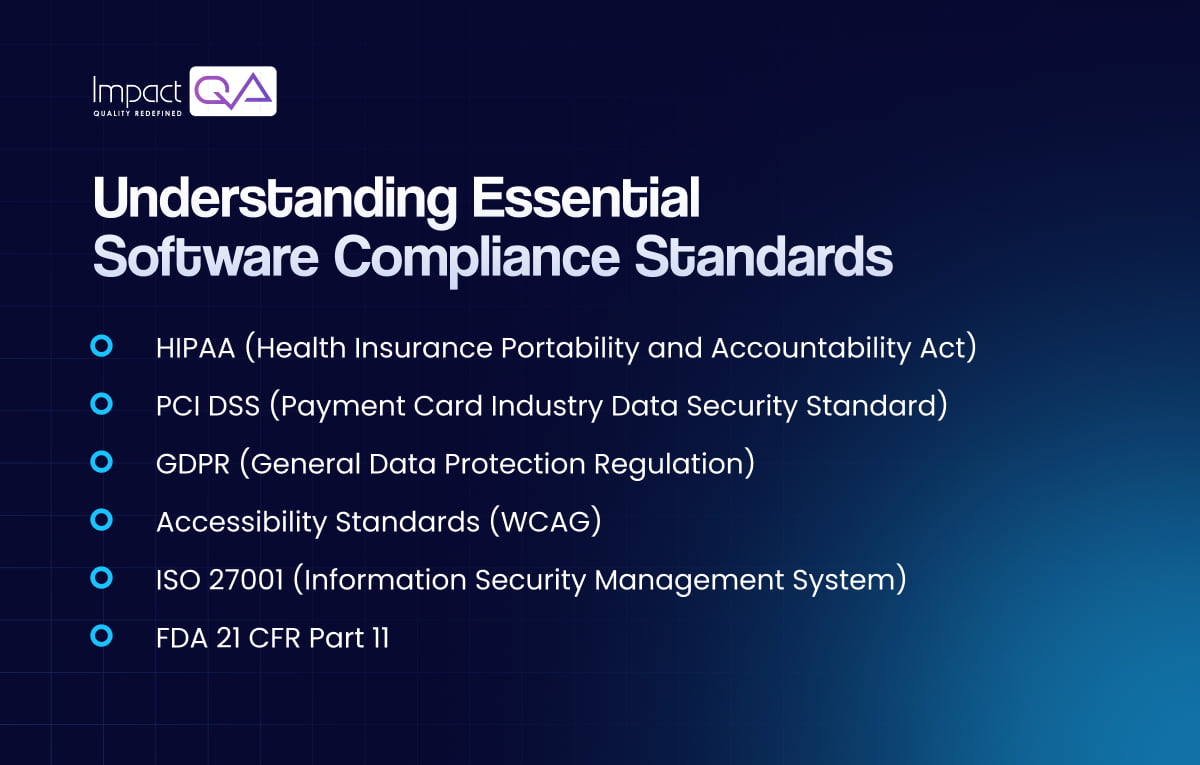 Impact QA
QUALITY REDEFINED

Understanding Essential Software Compliance Standards

HIPAA (Health Insurance Portability and Accountability Act)

PCI DSS (Payment Card Industry Data Security Standard)

GDPR (General Data Protection Regulation)

Accessibility Standards (WCAG)

ISO 27001 (Information Security Management System)

FDA 21 CFR Part 11